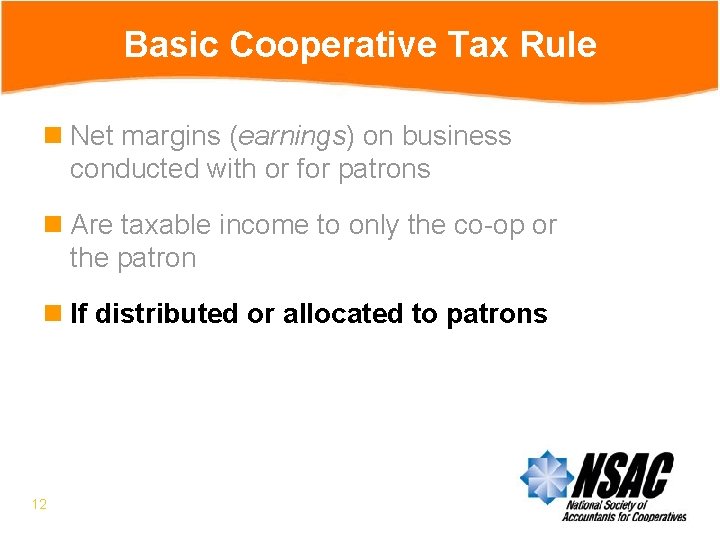 Basic Cooperative Tax Rule

Net margins (earnings) on business conducted with or for patrons

Are taxable income to only the co-op or the patron

If distributed or allocated to patrons

12

NSAC
National Society of Accountants for Cooperatives